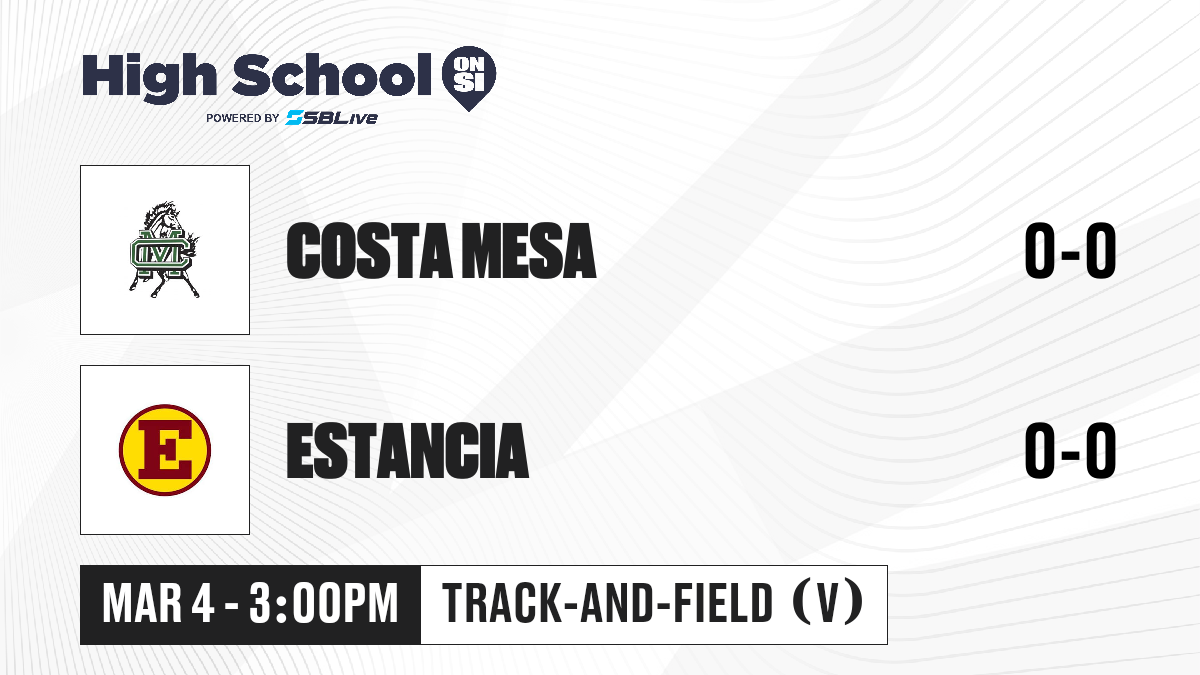 High School ON SI
POWERED BY SBLive

CM

COSTA MESA

0-0

E

ESTANCIA

0-0

MAR 4 - 3:00PM

TRACK-AND-FIELD (V)